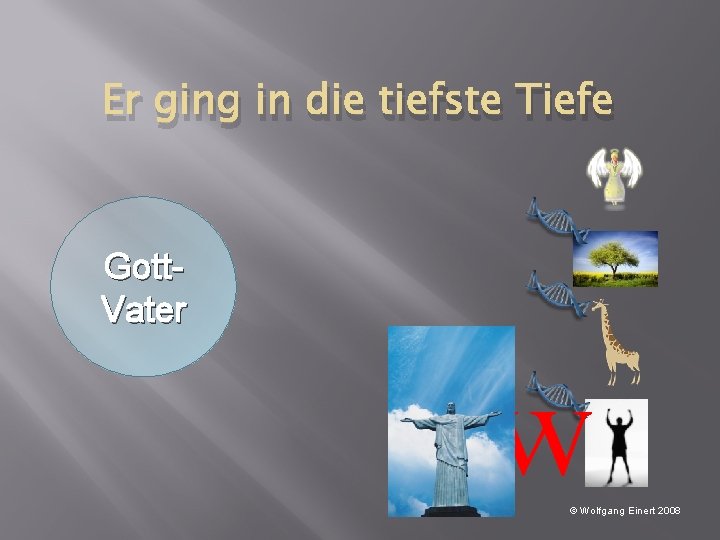 Er ging in die tiefste Tiefe

Gott-Vater

W

© Wolfgang Einert 2008